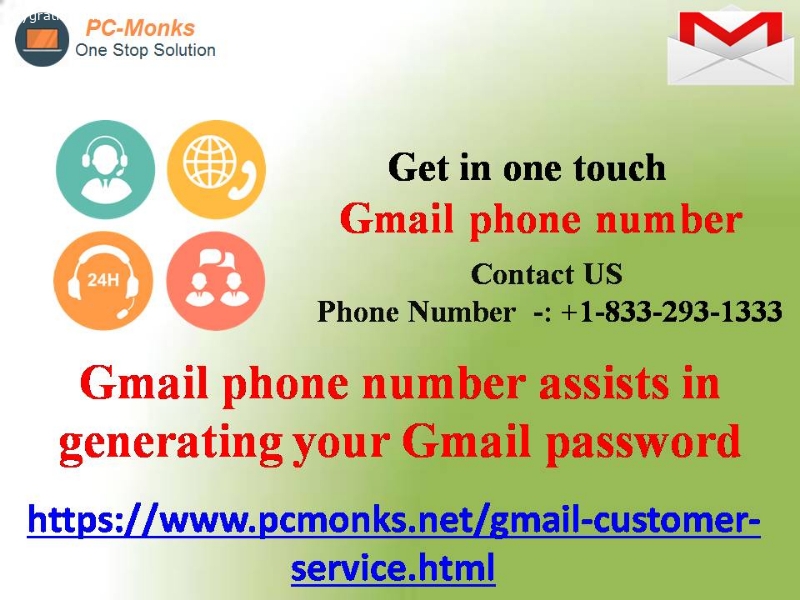 PC-Monks
One Stop Solution

24H

Get in one touch
Gmail phone number
Contact US
Phone Number -: +1-833-293-1333

Gmail phone number assists in generating your Gmail password

https://www.pcmonks.net/gmail-customer-service.html